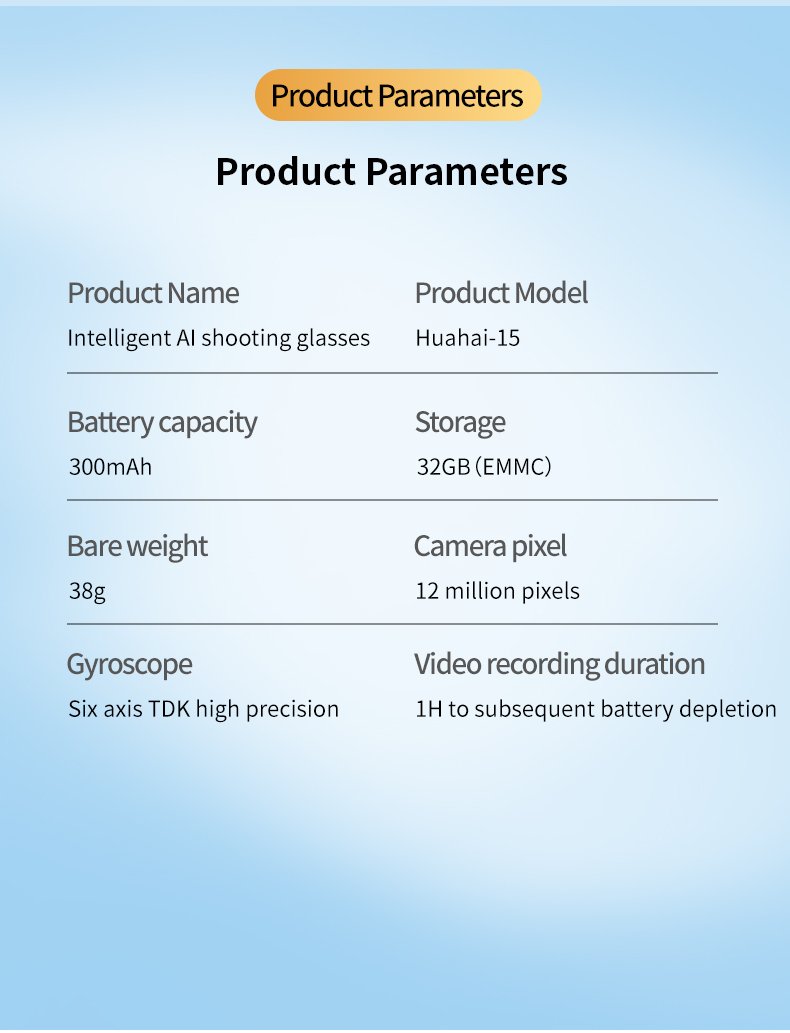 Product Parameters

Product Parameters

Product Name
Intelligent AI shooting glasses

Product Model
Huahai-15

Battery capacity
300mAh

Storage
32GB (EMMC)

Bare weight
38g

Camera pixel
12 million pixels

Gyroscope
Six axis TDK high precision

Video recording duration
1H to subsequent battery depletion